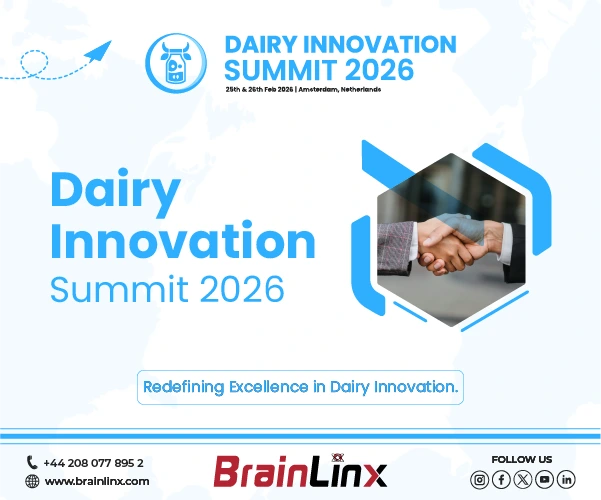 DAIRY INNOVATION SUMMIT 2026

25th & 26th Feb 2026 | Amsterdam, Netherlands

Dairy Innovation Summit 2026

Redefining Excellence in Dairy Innovation.

+44 208 077 895 2

www.brainlinx.com

BrainLinx

FOLLOW US